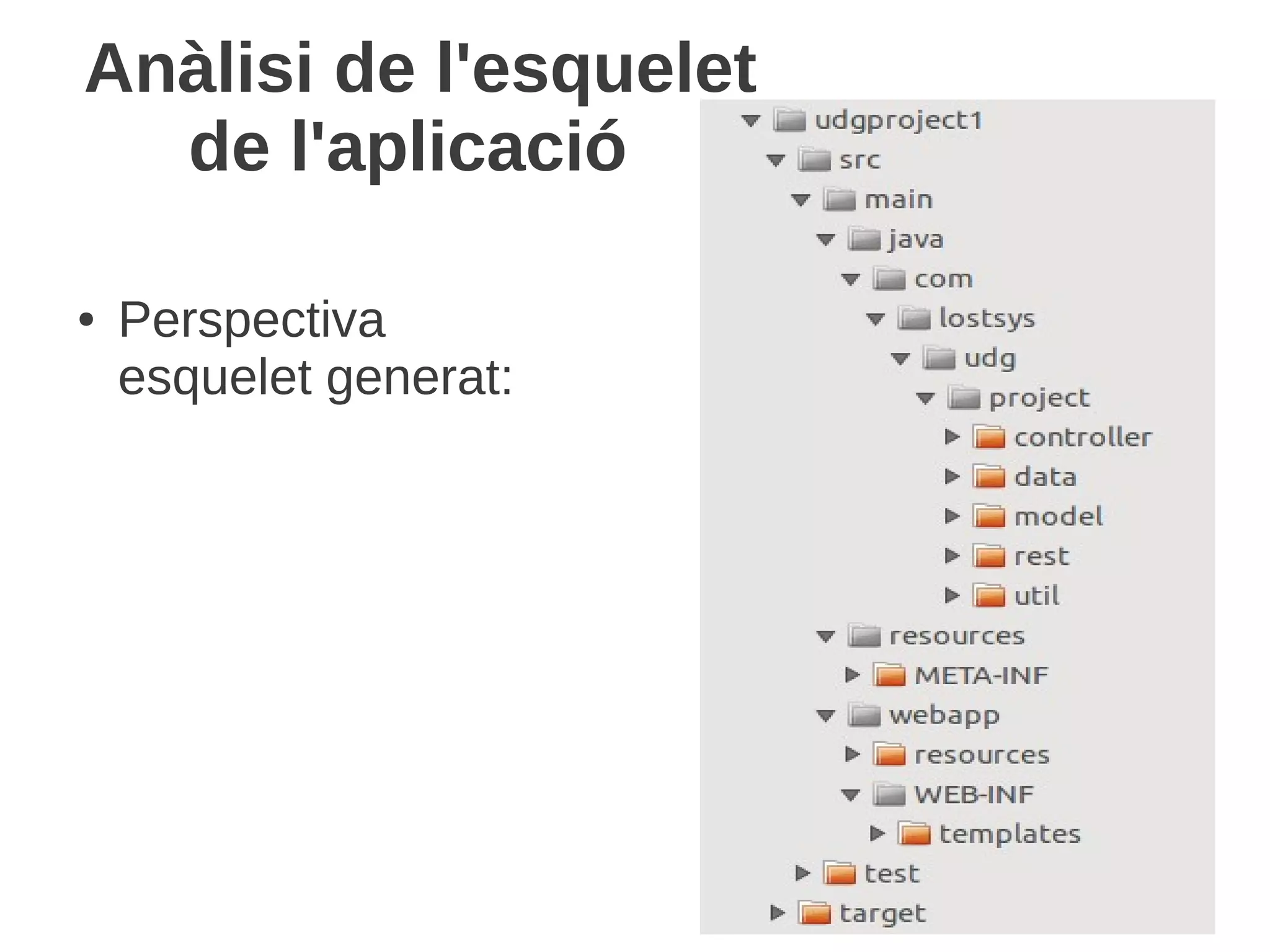 Anàlisi de l'esquelet de l'aplicació

• Perspectiva esquelet generat:

udgproject1
src
main
java
com
lostsys
udg
project
controller
data
model
rest
util
resources
META-INF
webapp
resources
WEB-INF
templates
test
target